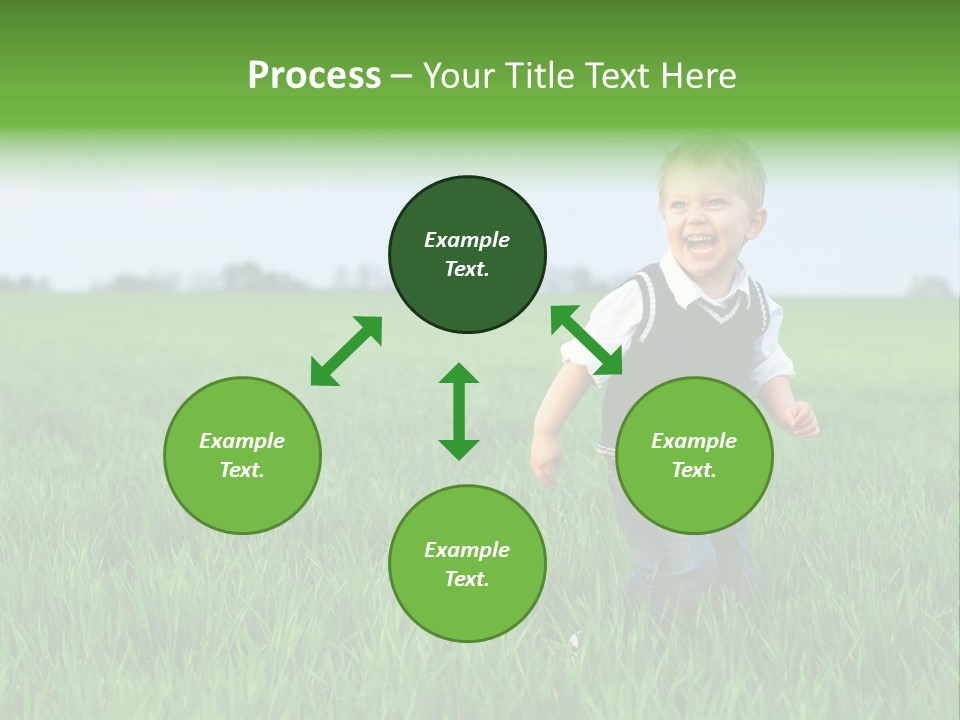 Process – Your Title Text Here

Example Text.

Example Text.

Example Text.

Example Text.